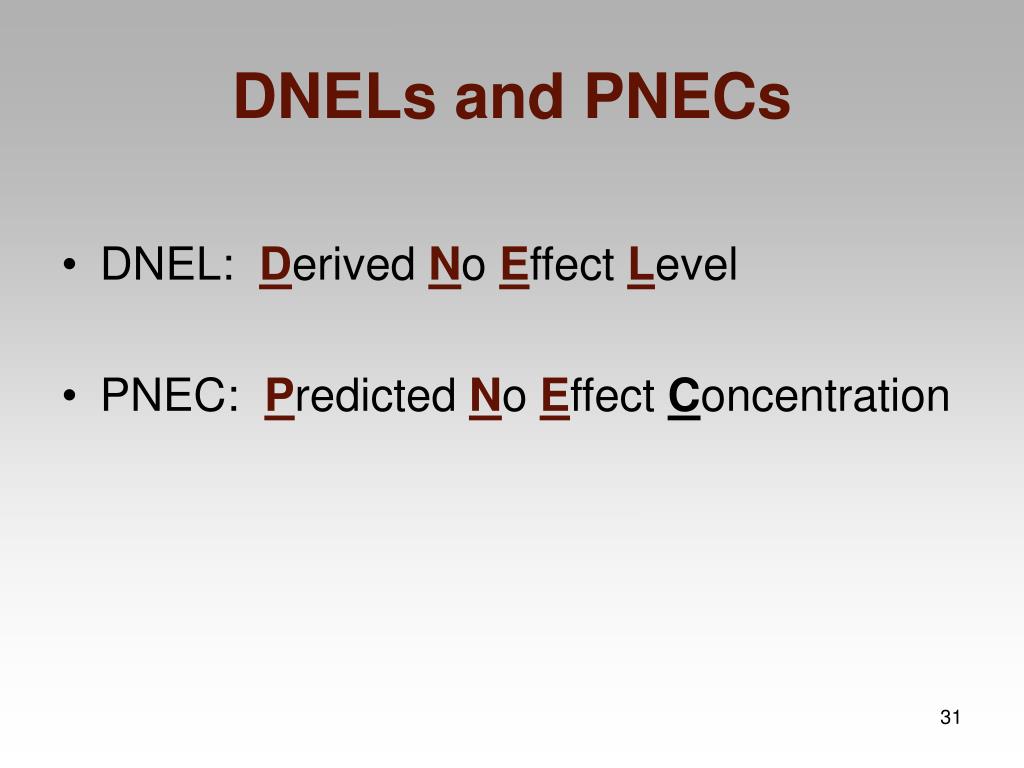 DNELs and PNECs

• DNEL: Derived No Effect Level

• PNEC: Predicted No Effect Concentration

31